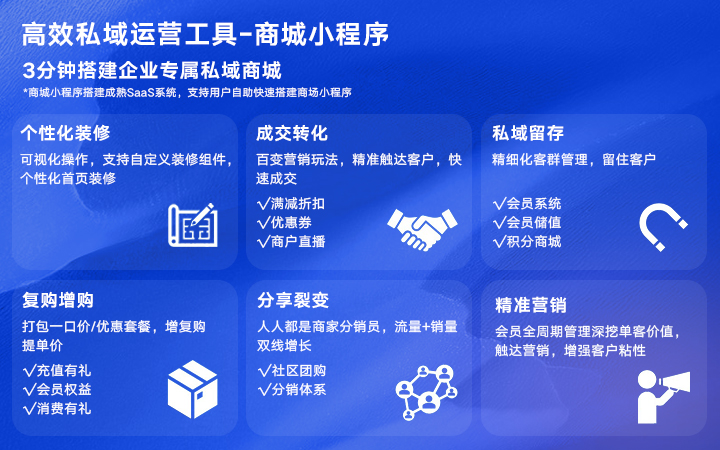 高效私域运营工具-商城小程序

3分钟搭建企业专属私域商城

*商城小程序搭建成熟SaaS系统，支持用户自助快速搭建商场小程序

个性化装修

可视化操作，支持自定义装修组件，个性化首页装修

成交转化

百变营销玩法，精准触达客户，快速成交

√满减折扣
√优惠券
√商户直播

私域留存

精细化客群管理，留住客户

√会员系统
√会员储值
√积分商城

复购增购

打包一口价/优惠套餐，增复购提单价

√充值有礼
√会员权益
√消费有礼

分享裂变

人人都是商家分销员，流量+销量双线增长

√社区团购
√分销体系

精准营销

会员全周期管理深挖单客价值，触达营销，增强客户粘性